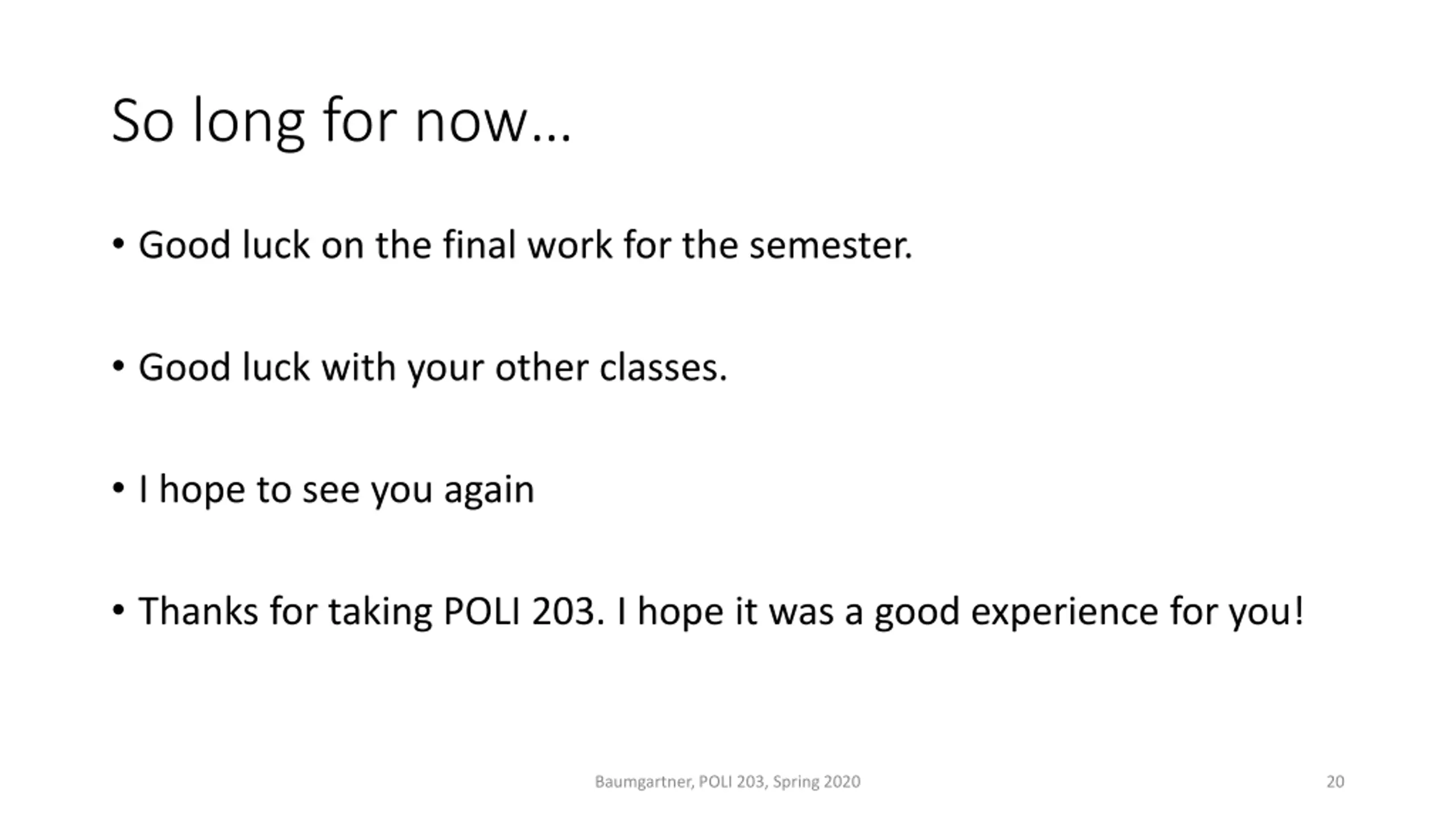 So long for now…

• Good luck on the final work for the semester.

• Good luck with your other classes.

• I hope to see you again

• Thanks for taking POLI 203. I hope it was a good experience for you!

Baumgartner, POLI 203, Spring 2020

20